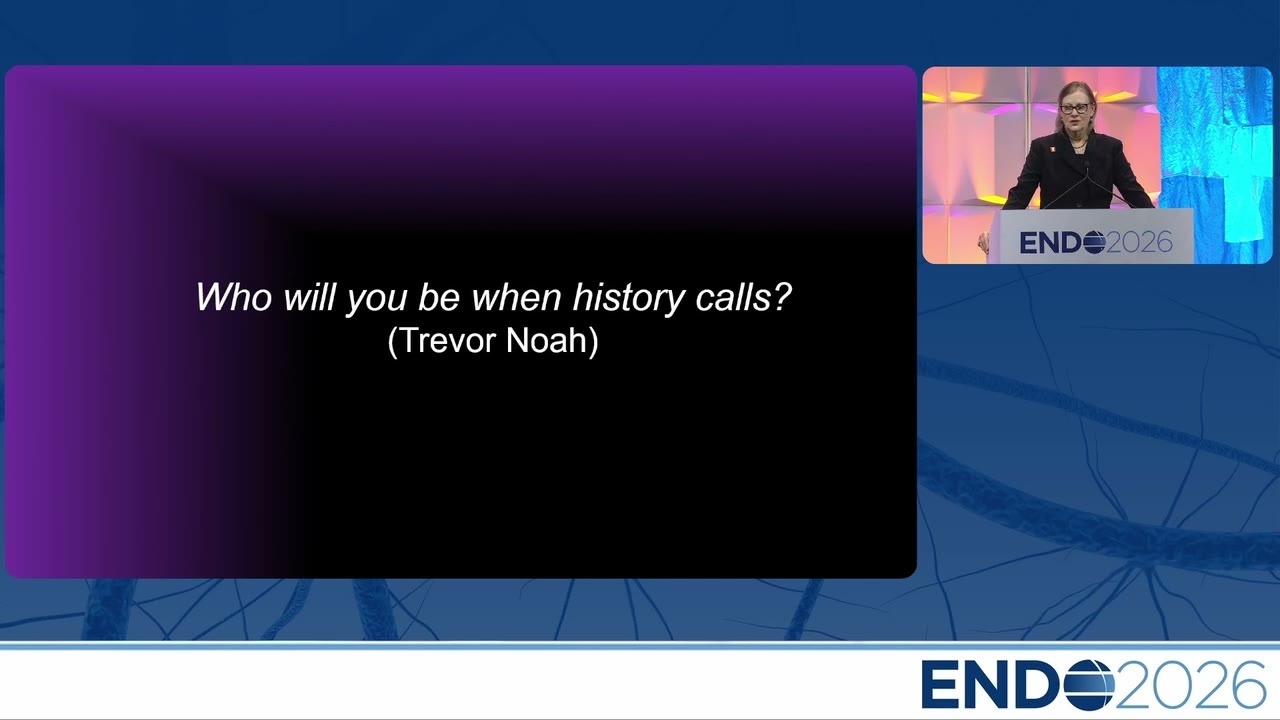 Who will you be when history calls?
(Trevor Noah)

ENDO2026

ENDO2026